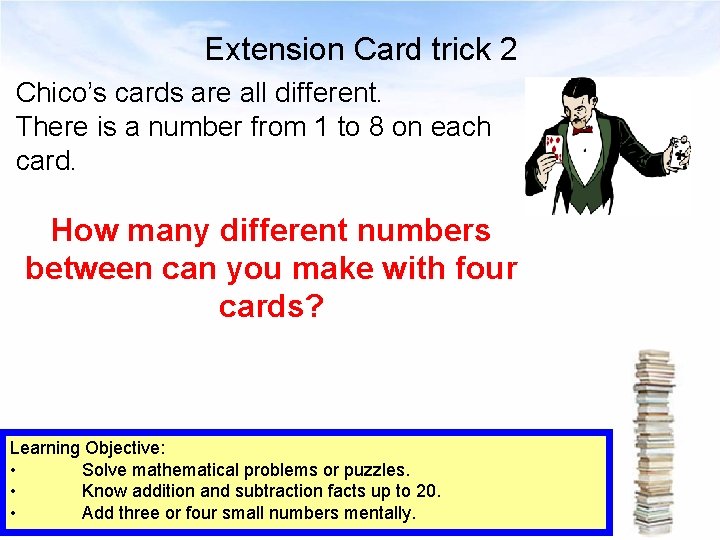 Extension Card trick 2

Chico's cards are all different.
There is a number from 1 to 8 on each card.

How many different numbers between can you make with four cards?

Learning Objective:
• Solve mathematical problems or puzzles.
• Know addition and subtraction facts up to 20.
• Add three or four small numbers mentally.